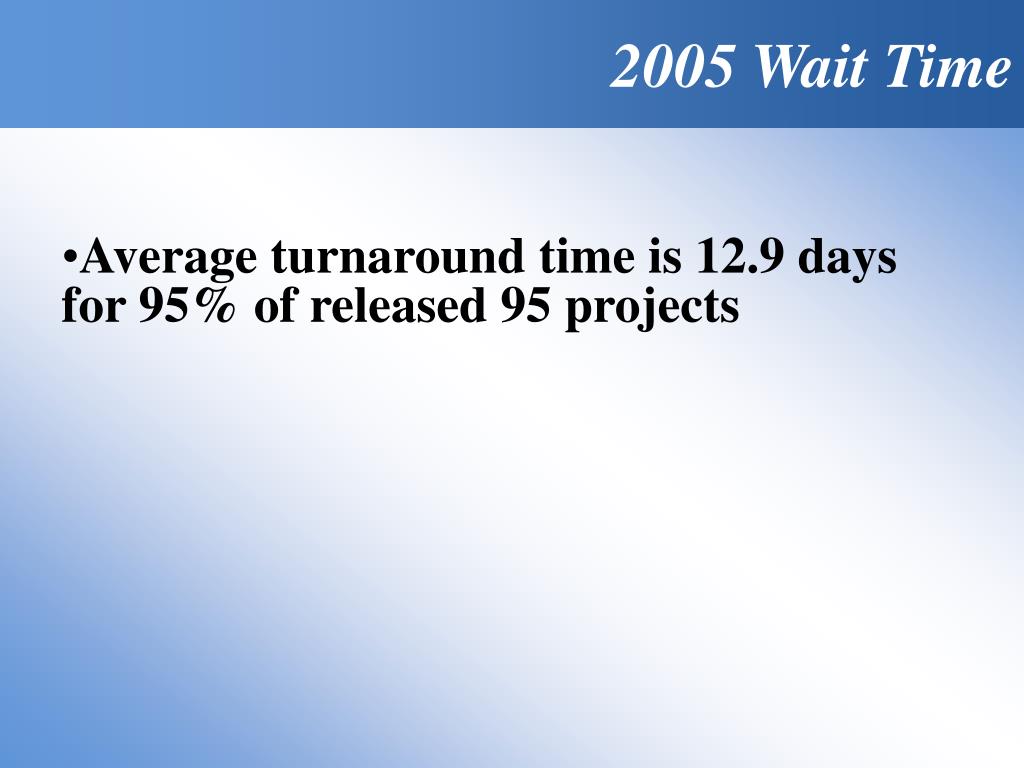 2005 Wait Time

•Average turnaround time is 12.9 days for 95% of released 95 projects